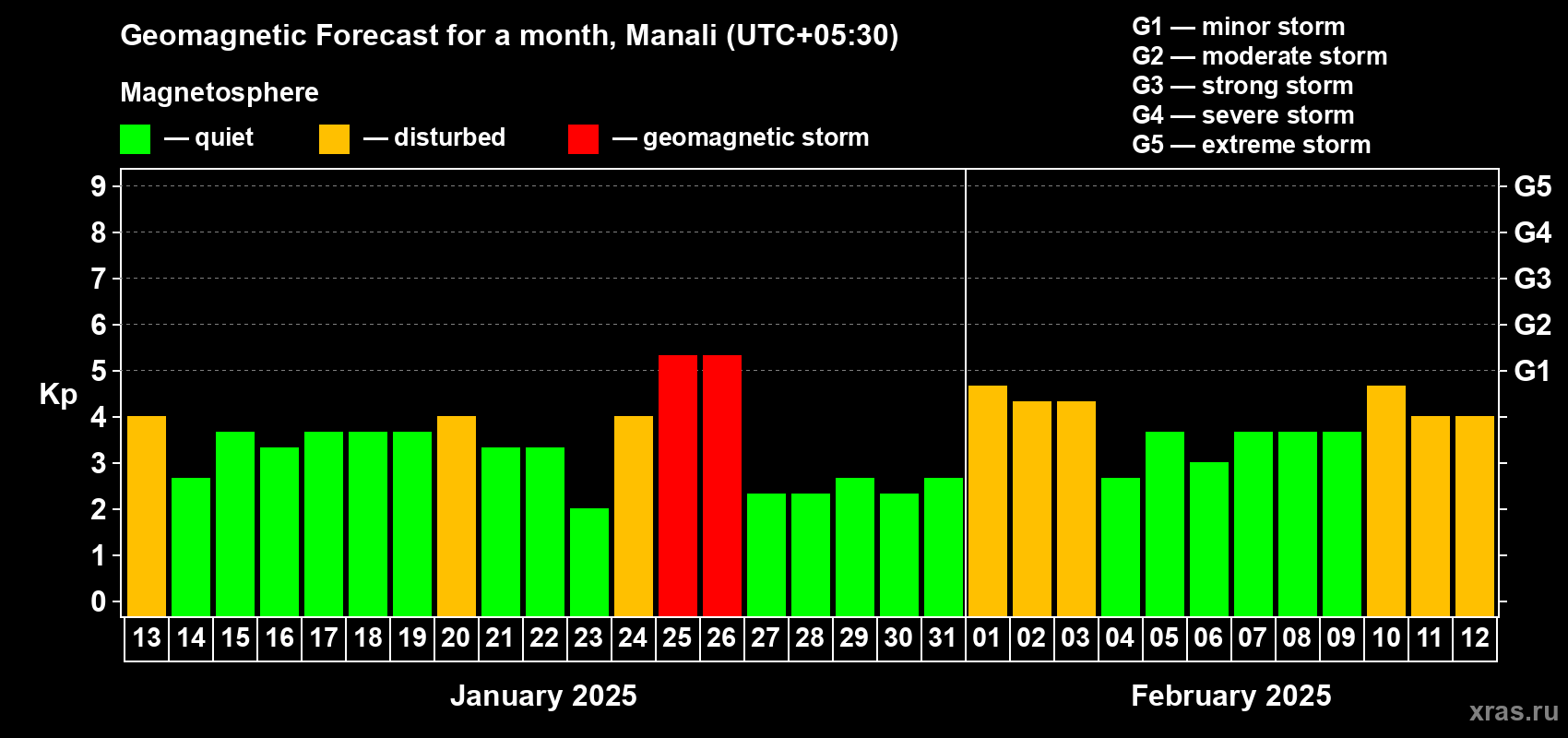 Geomagnetic Forecast for a month, Manali (UTC+05:30)

Magnetosphere

— quiet — disturbed — geomagnetic storm

G1 — minor storm
G2 — moderate storm
G3 — strong storm
G4 — severe storm
G5 — extreme storm

Kp

9 8 7 6 5 4 3 2 1 0

G5 G4 G3 G2 G1

13 14 15 16 17 18 19 20 21 22 23 24 25 26 27 28 29 30 31 01 02 03 04 05 06 07 08 09 10 11 12

January 2025

February 2025

xras.ru